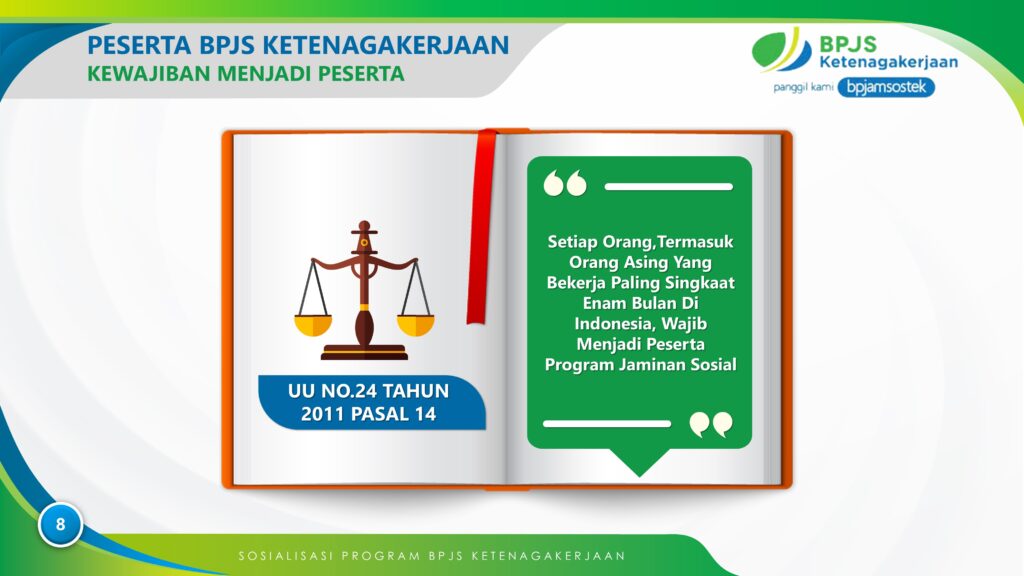 PESERTA BPJS KETENAGAKERJAAN
KEWAJIBAN MENJADI PESERTA

BPJS Ketenagakerjaan
panggil kami bpjamsostek

UU NO.24 TAHUN 2011 PASAL 14

Setiap Orang,Termasuk Orang Asing Yang Bekerja Paling Singkaat Enam Bulan Di Indonesia, Wajib Menjadi Peserta Program Jaminan Sosial

8

SOSIALISASI PROGRAM BPJS KETENAGAKERJAAN